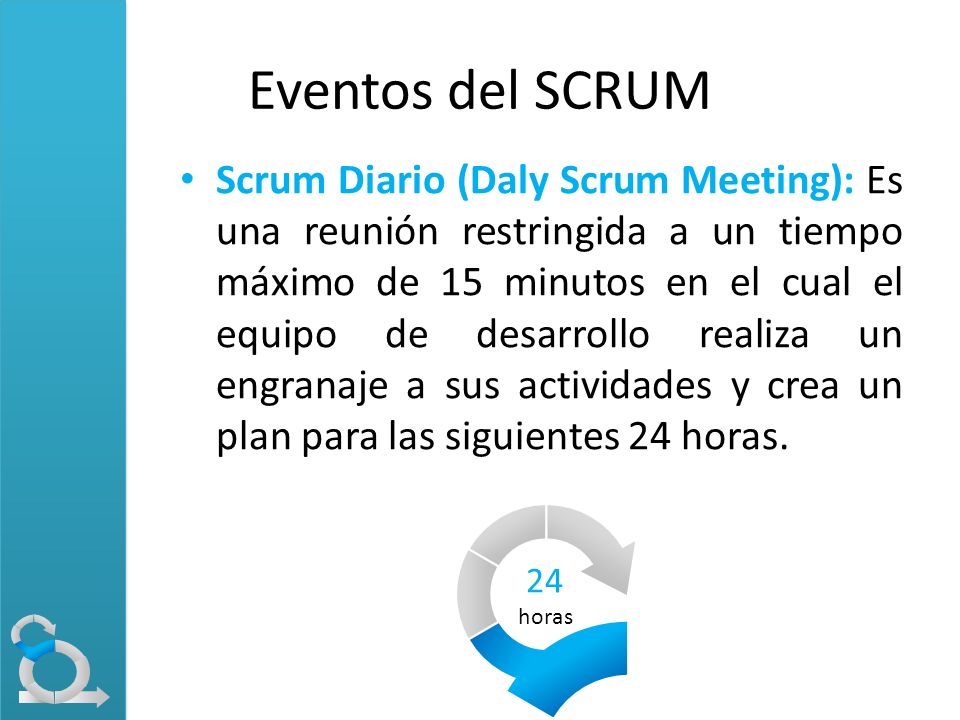 Eventos del SCRUM

• Scrum Diario (Daly Scrum Meeting): Es una reunión restringida a un tiempo máximo de 15 minutos en el cual el equipo de desarrollo realiza un engranaje a sus actividades y crea un plan para las siguientes 24 horas.

24
horas